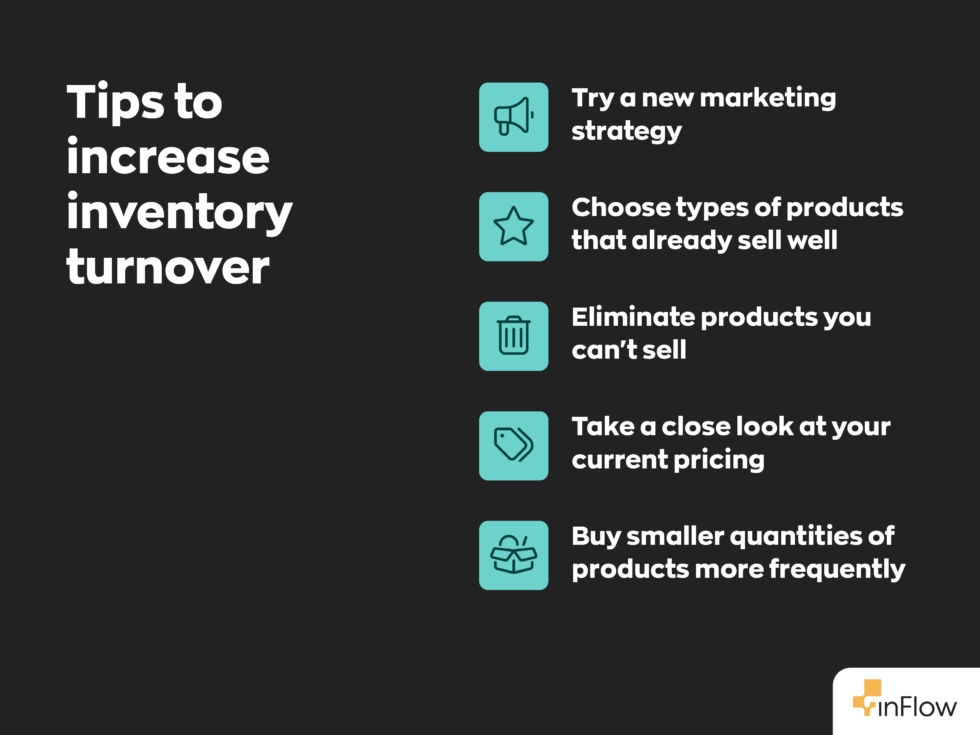 Tips to increase inventory turnover

Try a new marketing strategy

Choose types of products that already sell well

Eliminate products you can't sell

Take a close look at your current pricing

Buy smaller quantities of products more frequently

inFlow